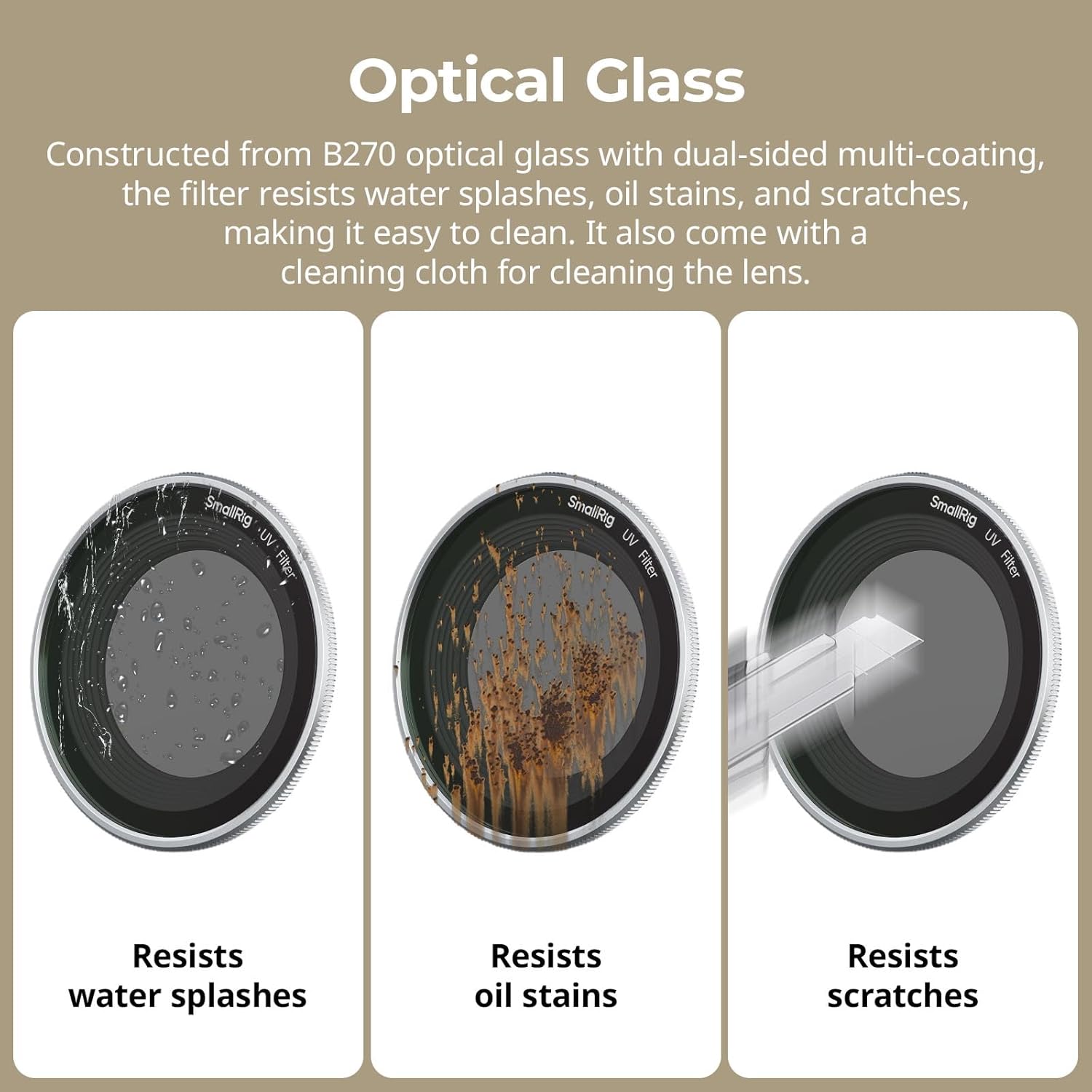 Optical Glass

Constructed from B270 optical glass with dual-sided multi-coating, the filter resists water splashes, oil stains, and scratches, making it easy to clean. It also come with a cleaning cloth for cleaning the lens.

SmallRig UV Filter

Resists water splashes

SmallRig UV Filter

Resists oil stains

SmallRig UV Filter

Resists scratches